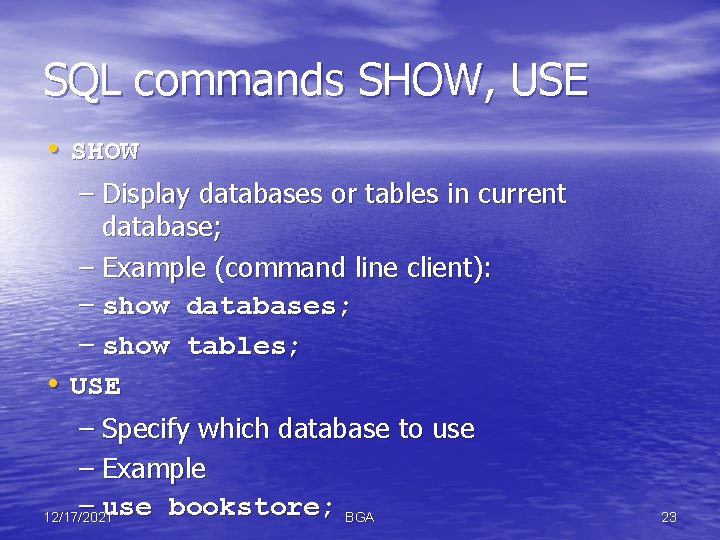 SQL commands SHOW, USE

• SHOW

– Display databases or tables in current database;

– Example (command line client):

– show databases;

– show tables;

• USE

– Specify which database to use

– Example

– use bookstore;

12/17/2021

BGA

23